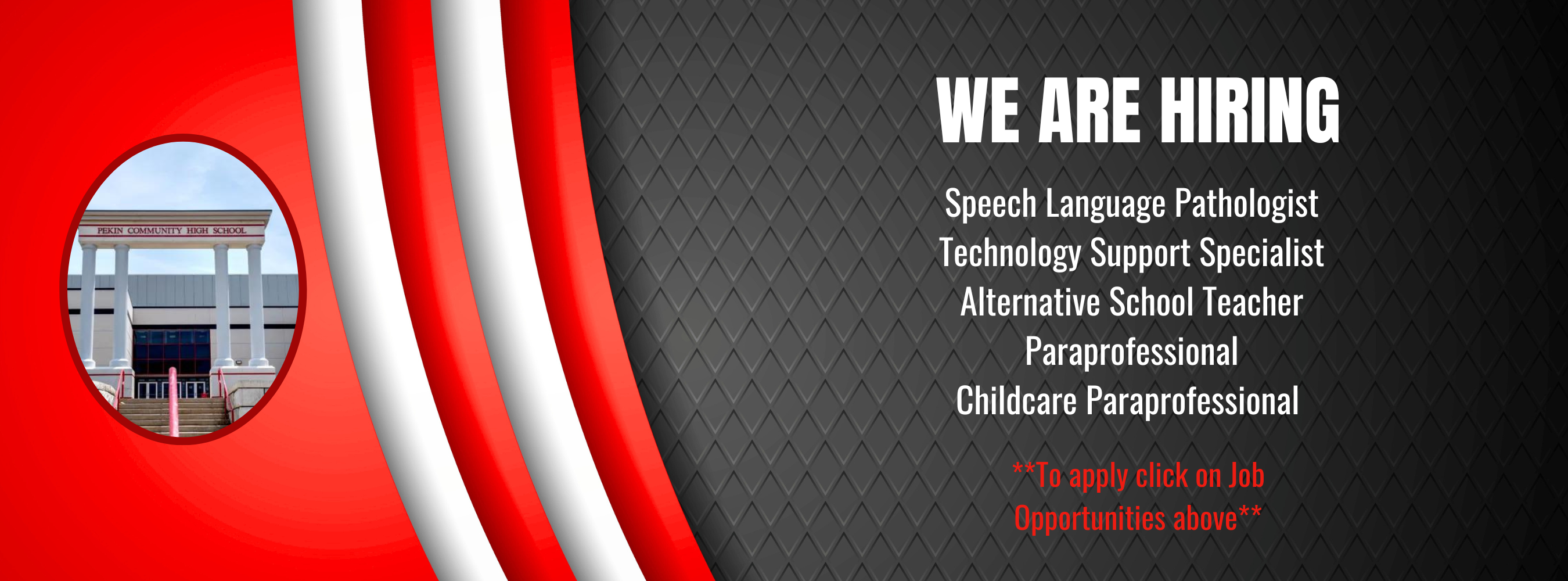 PEKIN COMMUNITY HIGH SCHOOL

WE ARE HIRING

Speech Language Pathologist
Technology Support Specialist
Alternative School Teacher
Paraprofessional
Childcare Paraprofessional

**To apply click on Job Opportunities above**